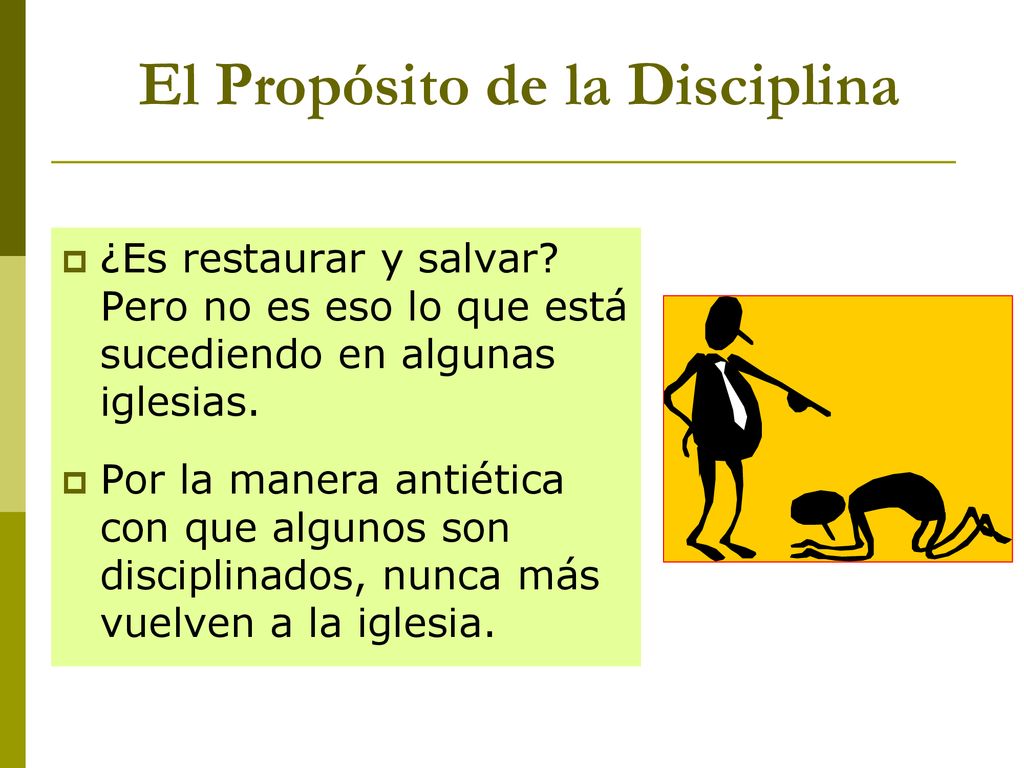 El Propósito de la Disciplina

¿Es restaurar y salvar? Pero no es eso lo que está sucediendo en algunas iglesias.

Por la manera antiética con que algunos son disciplinados, nunca más vuelven a la iglesia.